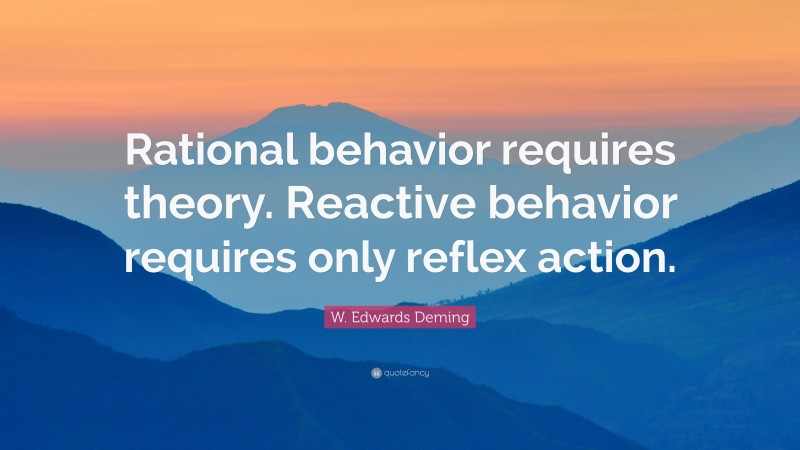 Rational behavior requires theory. Reactive behavior requires only reflex action.

W. Edwards Deming

quotefancy